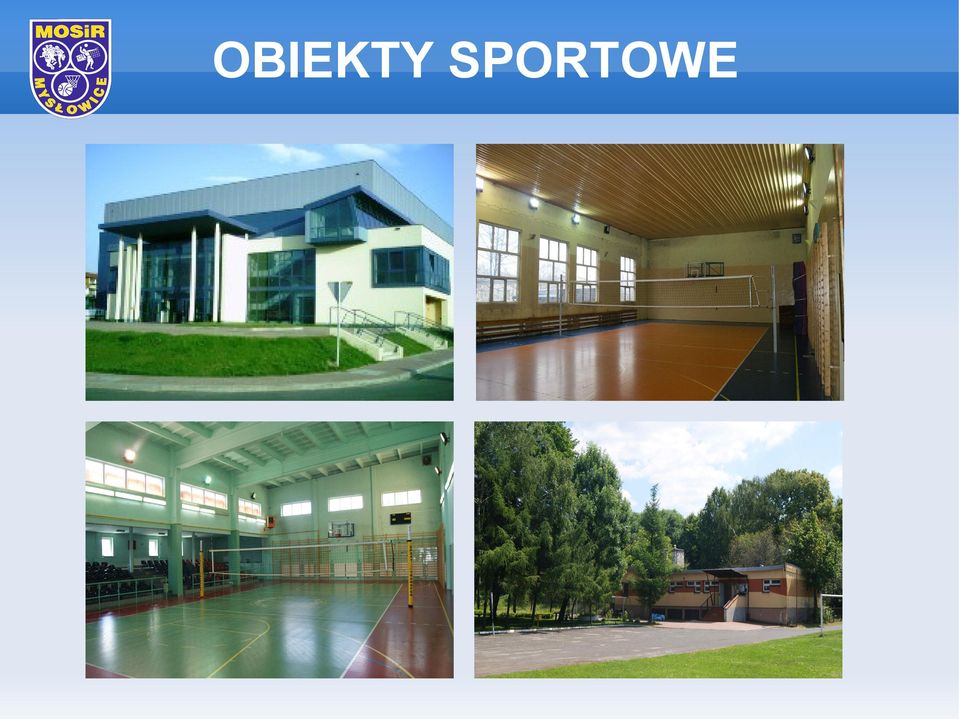 MOSiR
MYSŁOWICE

OBIEKTY SPORTOWE